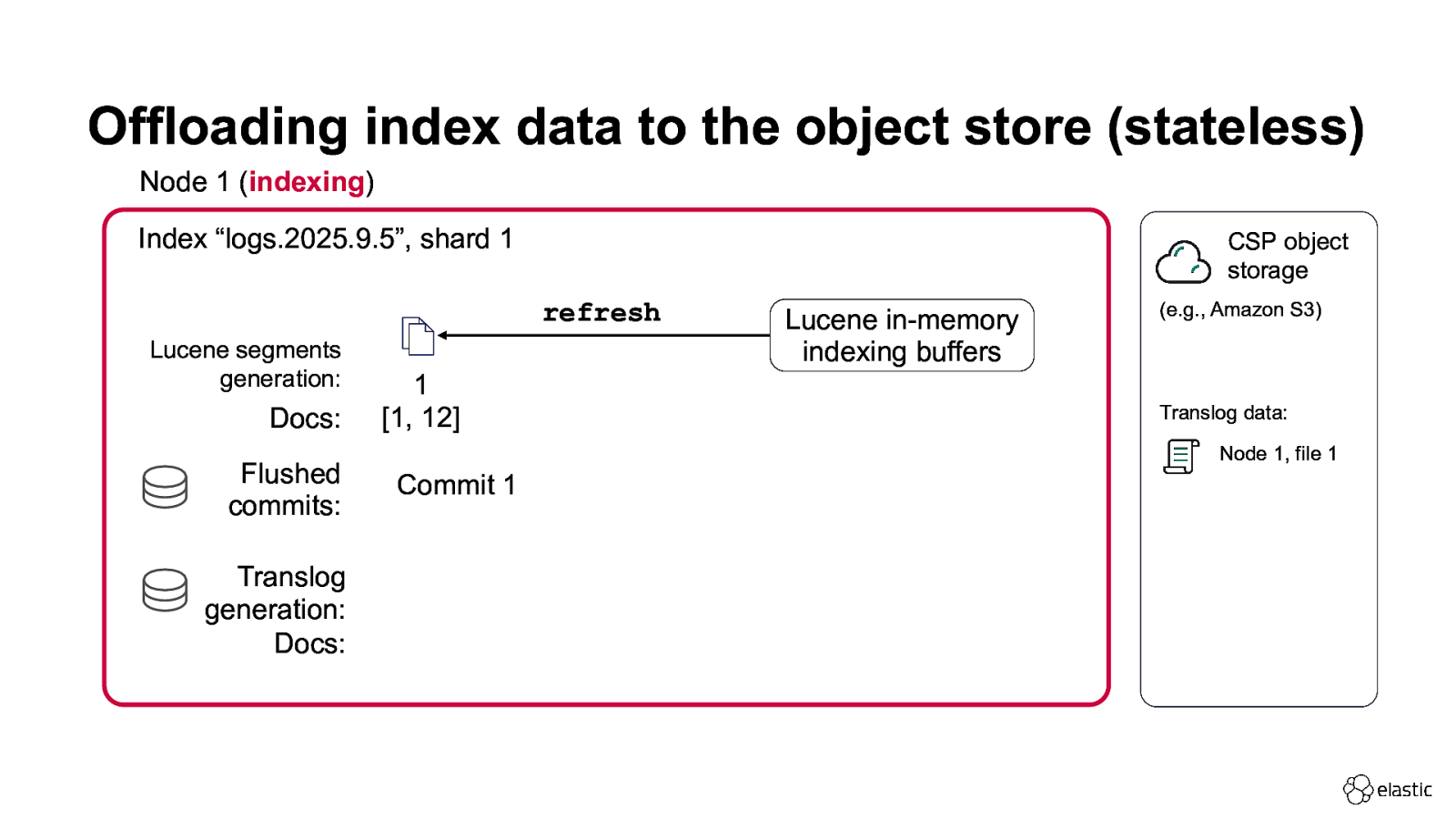 Offloading index data to the object store (stateless)

Node 1 (indexing)

Index “logs.2025.9.5”, shard 1

refresh

Lucene in-memory indexing buffers

Lucene segments generation: 1

Docs: [1, 12]

Flushed commits: Commit 1

Translog generation:

Docs:

CSP object storage

(e.g., Amazon S3)

Translog data:

Node 1, file 1

elastic